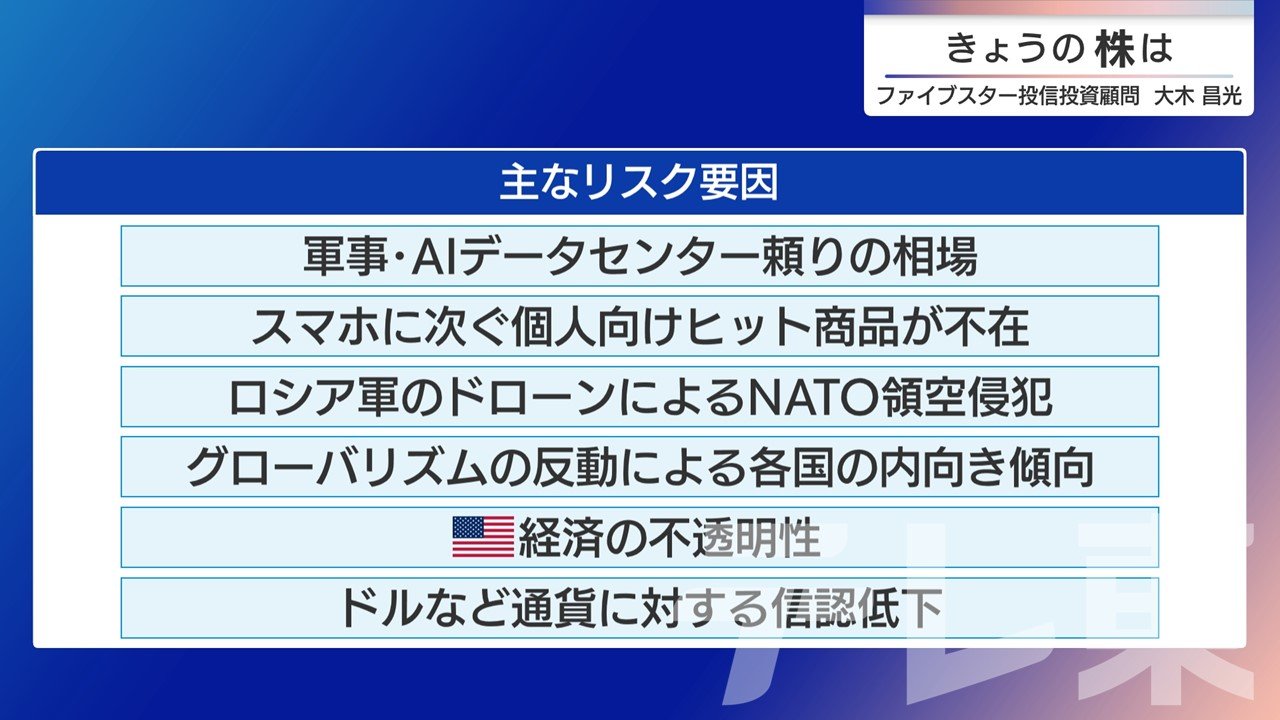 きょうの株は
ファイブスター投信投資顧問　大木 昌光

主なリスク要因

軍事・AIデータセンター頼りの相場

スマホに次ぐ個人向けヒット商品が不在

ロシア軍のドローンによるNATO領空侵犯

グローバリズムの反動による各国の内向き傾向

経済の不透明性

ドルなど通貨に対する信認低下

テレ東